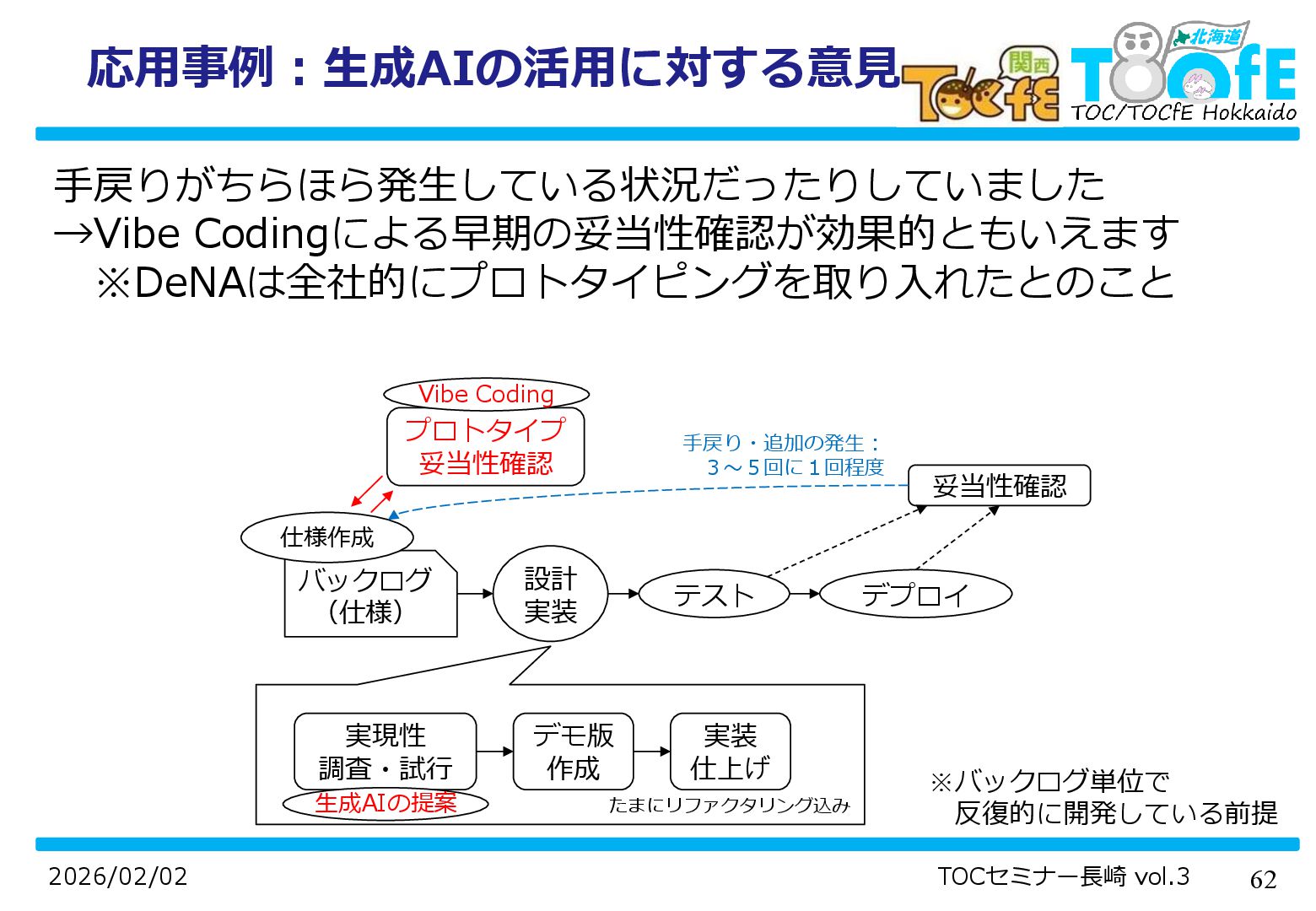 応用事例：生成AIの活用に対する意見

関西 TOCfE

北海道 TOCfE TOC/TOCfE Hokkaido

手戻りがちらほら発生している状況だったりしていました
→Vibe Codingによる早期の妥当性確認が効果的ともいえます
※DeNAは全社的にプロトタイピングを取り入れたとのこと

Vibe Coding

プロトタイプ
妥当性確認

手戻り・追加の発生：
３～５回に１回程度

妥当性確認

仕様作成

バックログ
（仕様）

設計
実装

テスト

デプロイ

実現性
調査・試行

生成AIの提案

デモ版
作成

実装
仕上げ

たまにリファクタリング込み

※バックログ単位で
反復的に開発している前提

2026/02/02

TOCセミナー長崎 vol.3

62